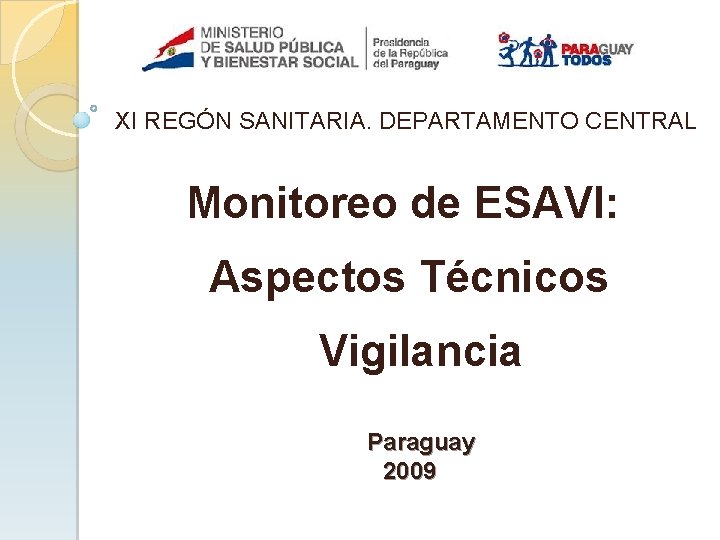 MINISTERIO
DE SALUD PÚBLICA
Y BIENESTAR SOCIAL

Presidencia
de la República
del Paraguay

PARAGUAY
TODOS

XI REGÓN SANITARIA. DEPARTAMENTO CENTRAL

Monitoreo de ESAVI:

Aspectos Técnicos

Vigilancia

Paraguay
2009